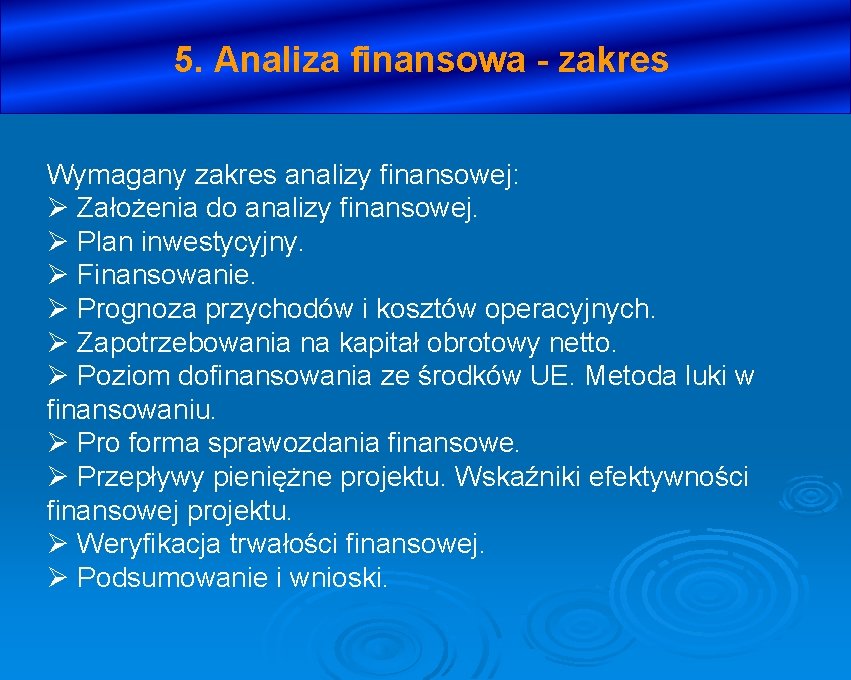 5. Analiza finansowa - zakres

Wymagany zakres analizy finansowej:
➢ Założenia do analizy finansowej.
➢ Plan inwestycyjny.
➢ Finansowanie.
➢ Prognoza przychodów i kosztów operacyjnych.
➢ Zapotrzebowania na kapitał obrotowy netto.
➢ Poziom dofinansowania ze środków UE. Metoda luki w finansowaniu.
➢ Pro forma sprawozdania finansowe.
➢ Przepływy pieniężne projektu. Wskaźniki efektywności finansowej projektu.
➢ Weryfikacja trwałości finansowej.
➢ Podsumowanie i wnioski.